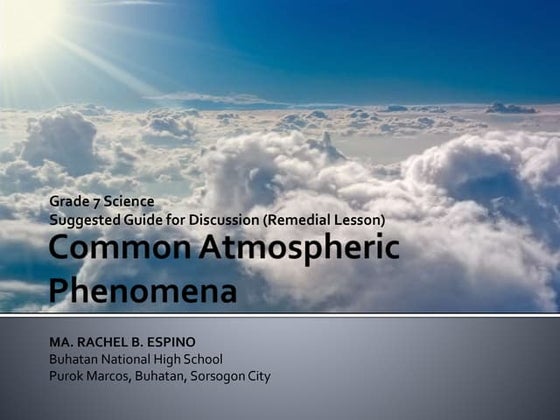 Grade 7 Science
Suggested Guide for Discussion (Remedial Lesson)
Common Atmospheric Phenomena

MA. RACHEL B. ESPINO
Buhatan National High School
Purok Marcos, Buhatan, Sorsogon City